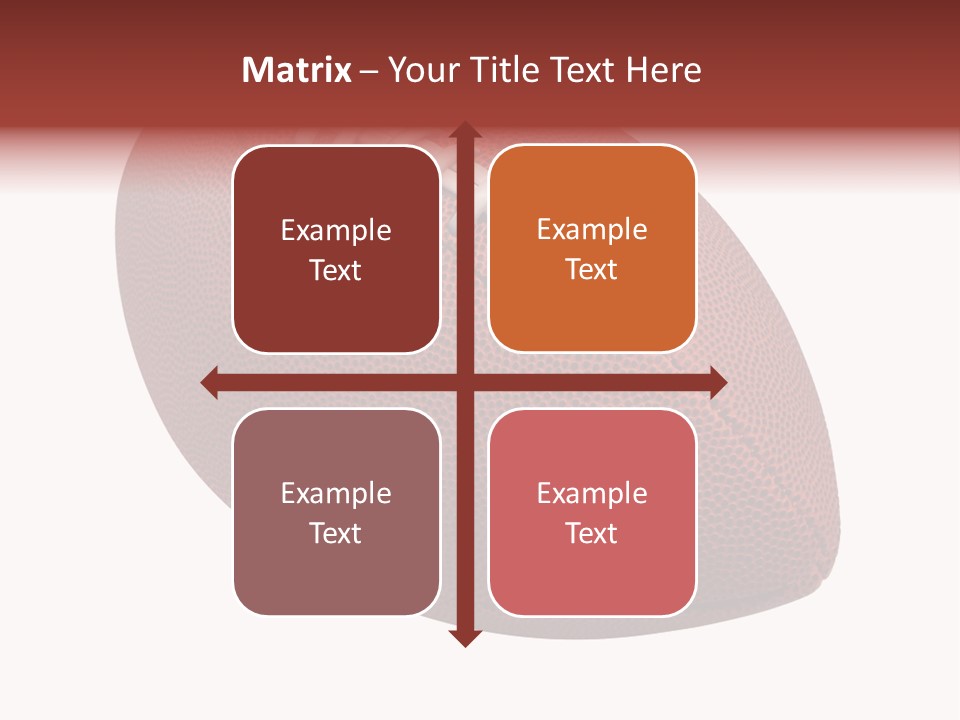 Matrix – Your Title Text Here

Example Text

Example Text

Example Text

Example Text